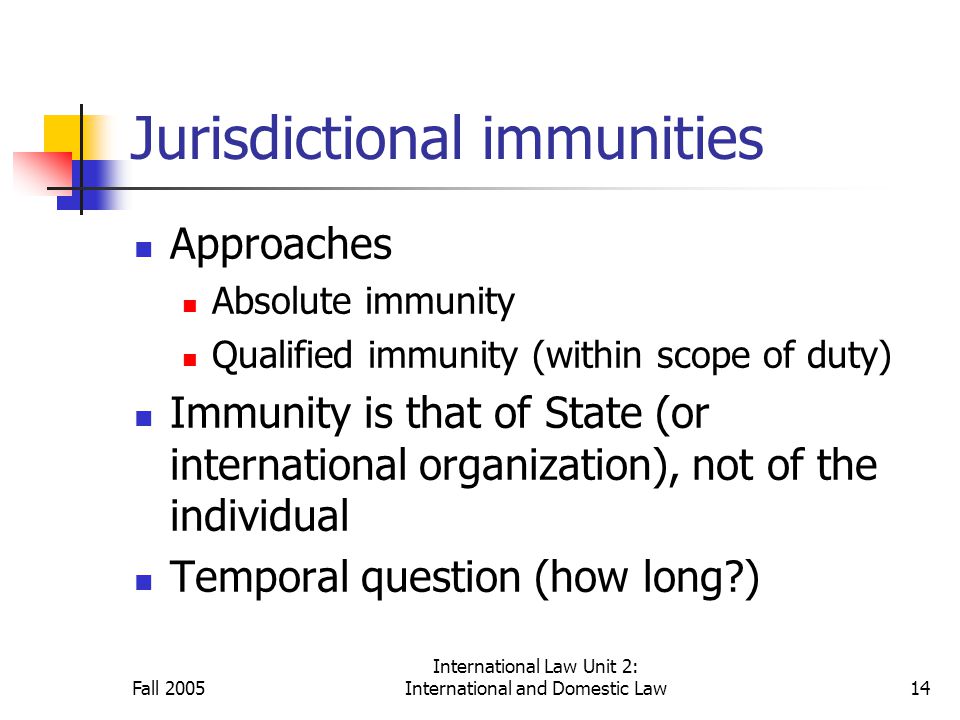 Jurisdictional immunities

- Approaches
  - Absolute immunity
  - Qualified immunity (within scope of duty)
- Immunity is that of State (or international organization), not of the individual
- Temporal question (how long?)

Fall 2005

International Law Unit 2: International and Domestic Law

14